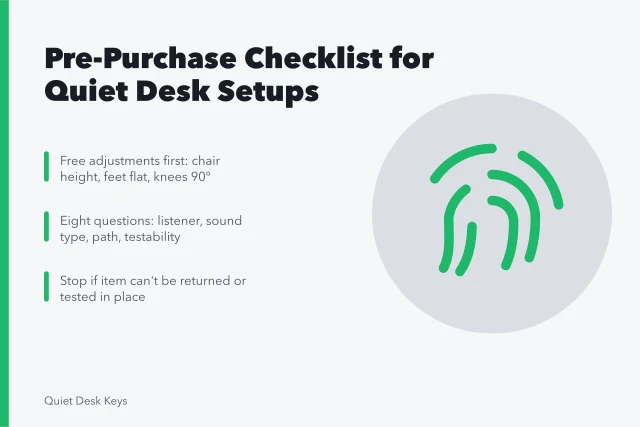 Pre-Purchase Checklist for Quiet Desk Setups

Free adjustments first: chair height, feet flat, knees 90°

Eight questions: listener, sound type, path, testability

Stop if item can't be returned or tested in place

Quiet Desk Keys